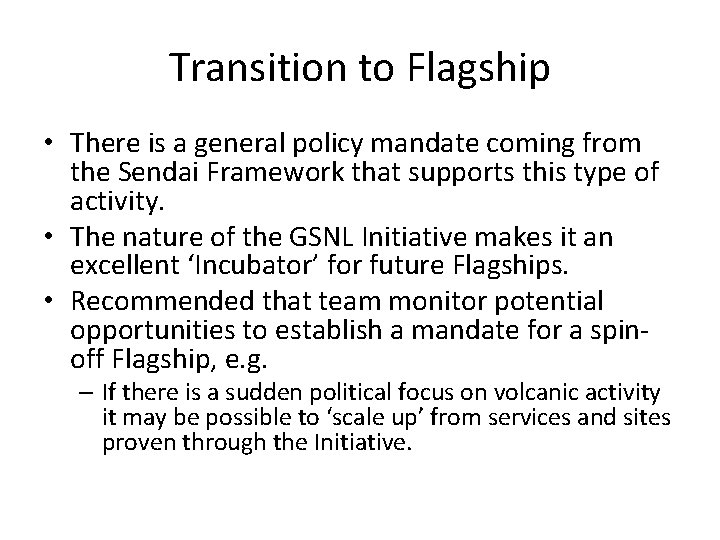 Transition to Flagship

• There is a general policy mandate coming from the Sendai Framework that supports this type of activity.
• The nature of the GSNL Initiative makes it an excellent ‘Incubator’ for future Flagships.
• Recommended that team monitor potential opportunities to establish a mandate for a spin-off Flagship, e.g.
– If there is a sudden political focus on volcanic activity it may be possible to ‘scale up’ from services and sites proven through the Initiative.